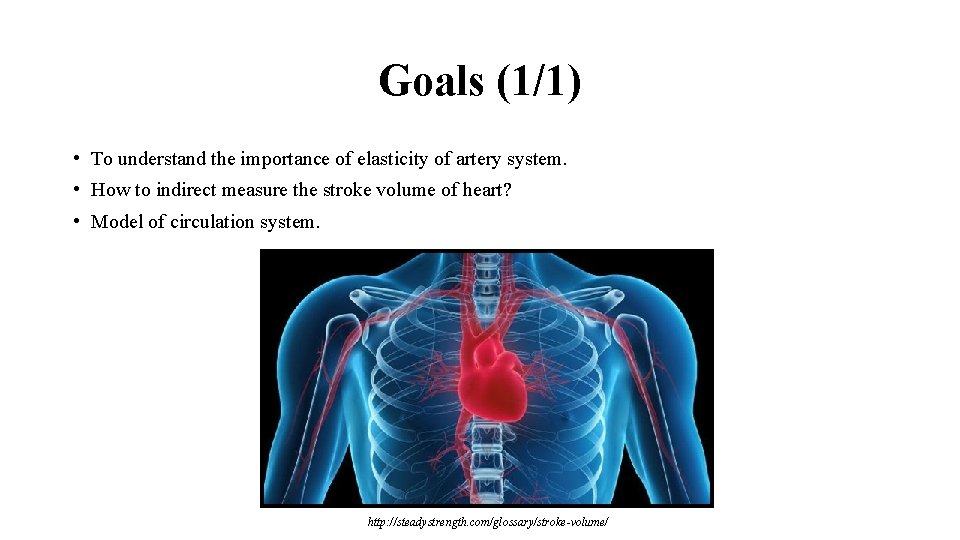 Goals (1/1)

• To understand the importance of elasticity of artery system.
• How to indirect measure the stroke volume of heart?
• Model of circulation system.

http://steadystrength.com/glossary/stroke-volume/